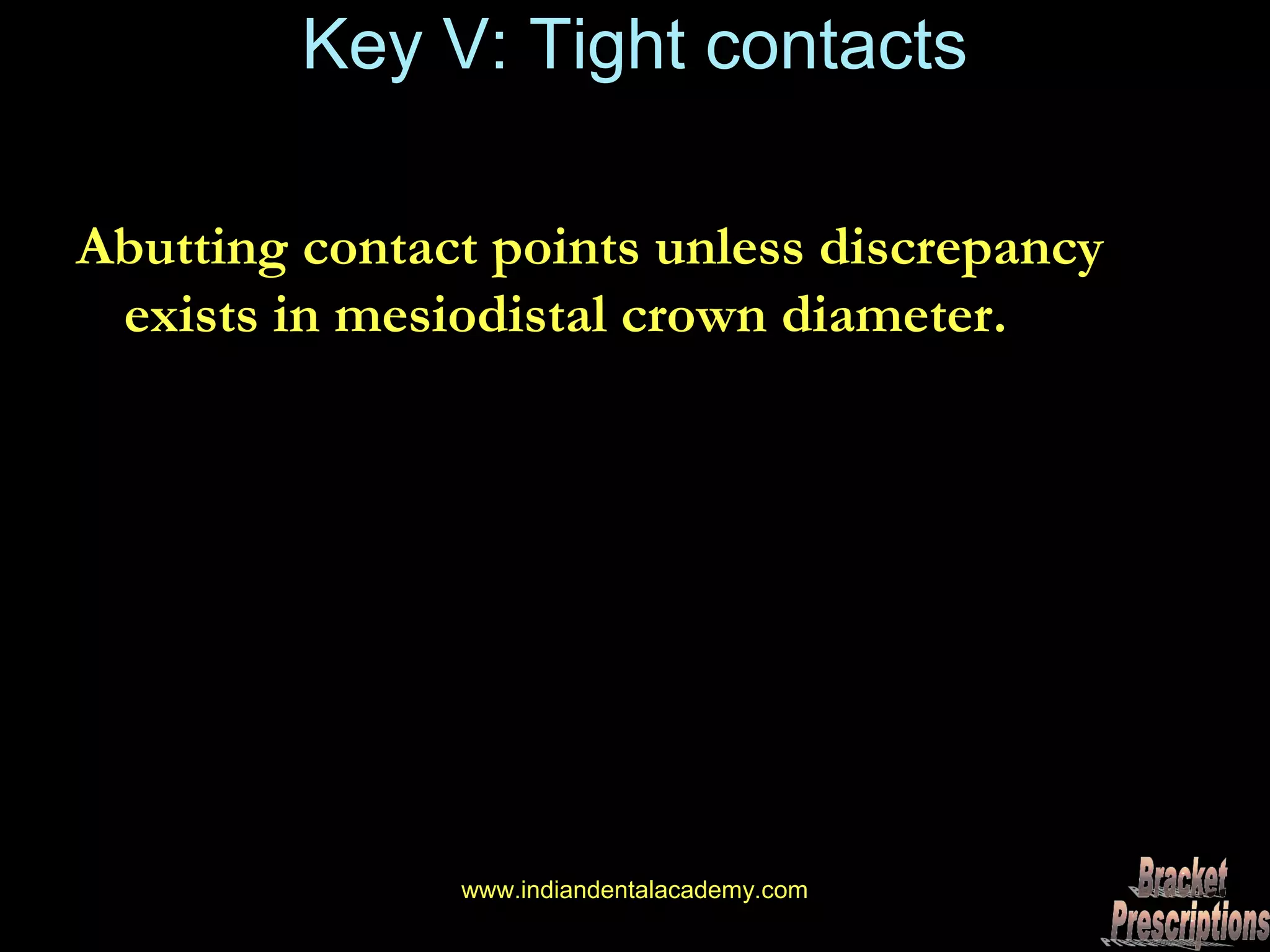 Key V: Tight contacts

Abutting contact points unless discrepancy exists in mesiodistal crown diameter.

www.indiandentalacademy.com

Bracket Prescriptions